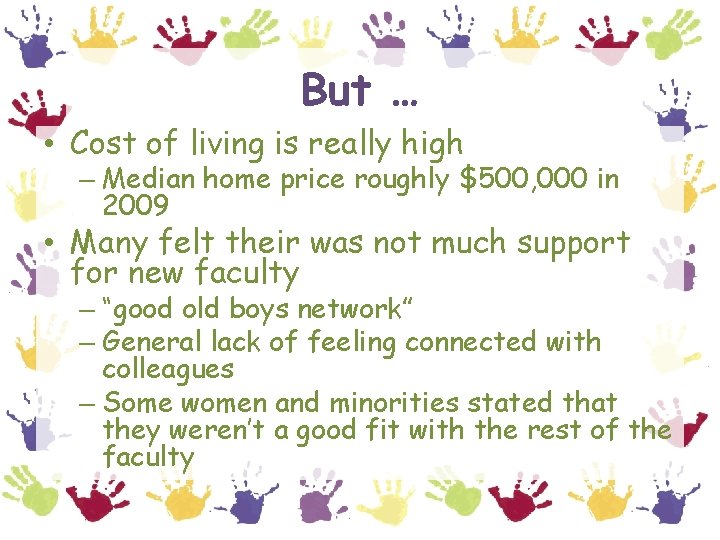 But …

• Cost of living is really high
 – Median home price roughly \$500,000 in 2009
• Many felt their was not much support for new faculty
 – "good old boys network"
 – General lack of feeling connected with colleagues
 – Some women and minorities stated that they weren't a good fit with the rest of the faculty